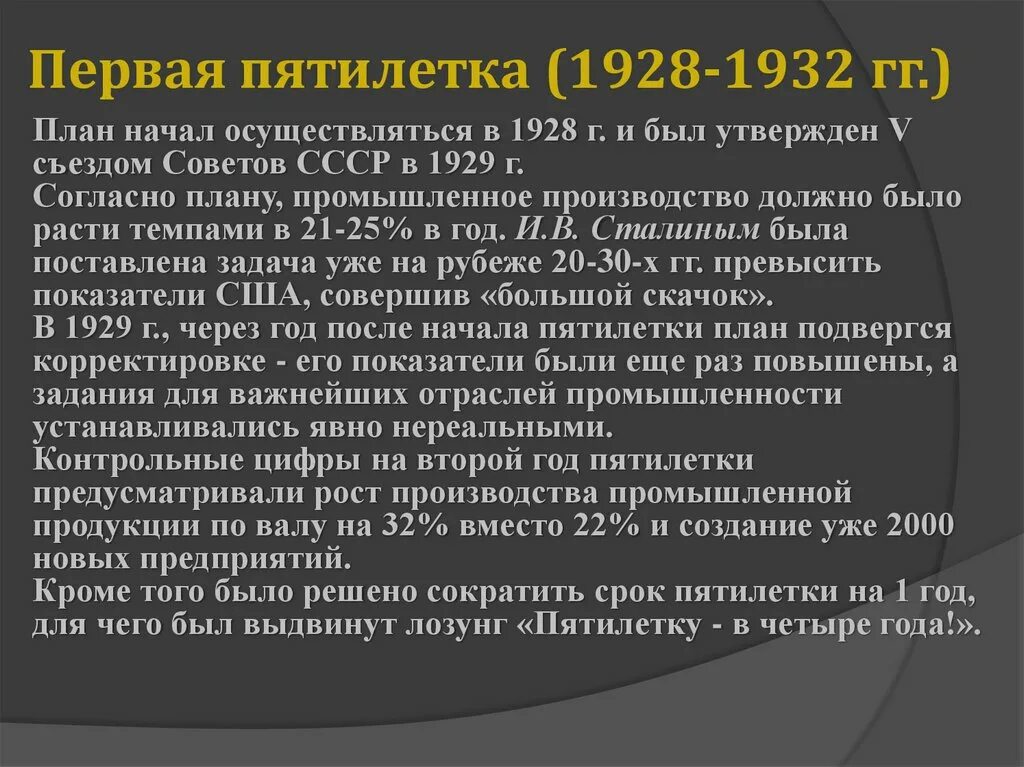 Первая пятилетка (1928-1932 гг.)

План начал осуществляться в 1928 г. и был утвержден V съездом Советов СССР в 1929 г.
Согласно плану, промышленное производство должно было расти темпами в 21-25% в год. И.В. Сталиным была поставлена задача уже на рубеже 20-30-х гг. превысить показатели США, совершив «большой скачок».
В 1929 г., через год после начала пятилетки план подвергся корректировке - его показатели были еще раз повышены, а задания для важнейших отраслей промышленности устанавливались явно нереальными.
Контрольные цифры на второй год пятилетки предусматривали рост производства промышленной продукции по валу на 32% вместо 22% и создание уже 2000 новых предприятий.
Кроме того было решено сократить срок пятилетки на 1 год, для чего был выдвинут лозунг «Пятилетку - в четыре года!».